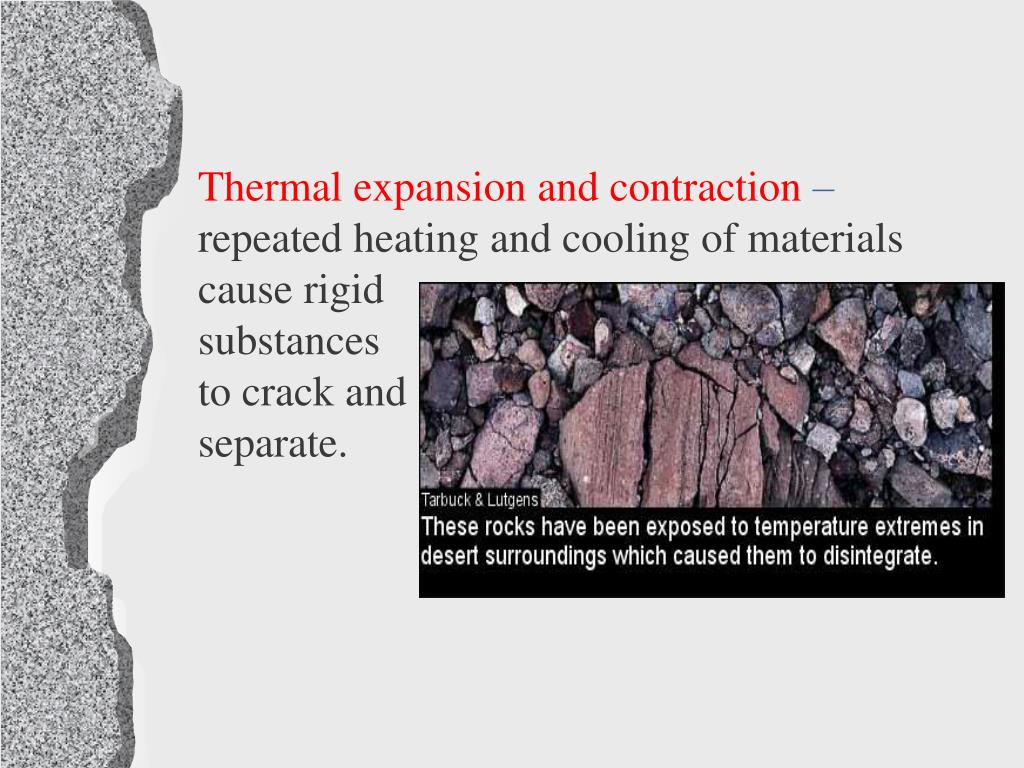 Thermal expansion and contraction – repeated heating and cooling of materials cause rigid substances to crack and separate.

Tarbuck & Lutgens
These rocks have been exposed to temperature extremes in desert surroundings which caused them to disintegrate.